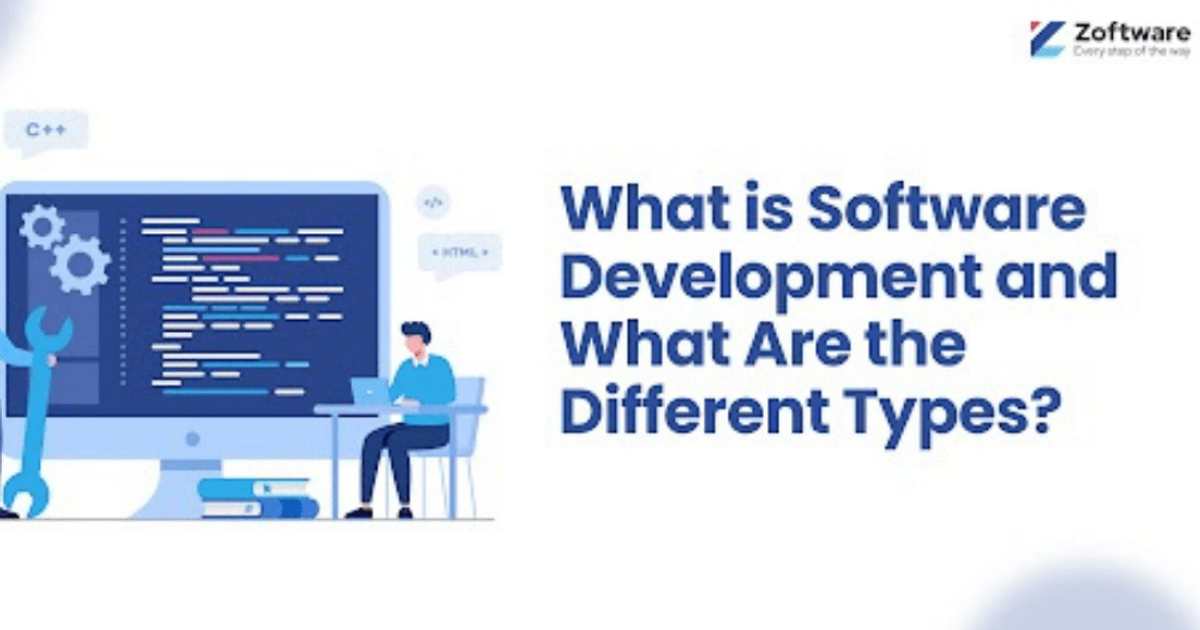 Zoftware
Every step of the way

C++

</>

< HTML >

What is Software Development and What Are the Different Types?